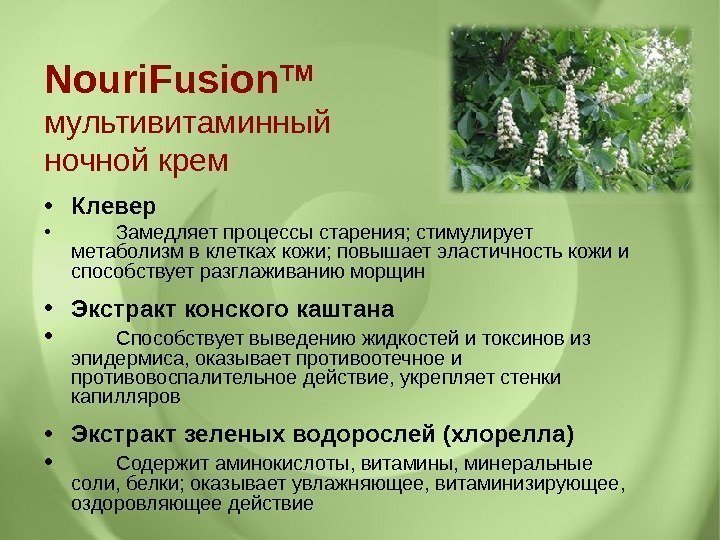 NouriFusion™ мультивитаминный ночной крем

• Клевер

• Замедляет процессы старения; стимулирует метаболизм в клетках кожи; повышает эластичность кожи и способствует разглаживанию морщин

• Экстракт конского каштана

• Способствует выведению жидкостей и токсинов из эпидермиса, оказывает противоотечное и противовоспалительное действие, укрепляет стенки капилляров

• Экстракт зеленых водорослей (хлорелла)

• Содержит аминокислоты, витамины, минеральные соли, белки; оказывает увлажняющее, витаминизирующее, оздоровляющее действие